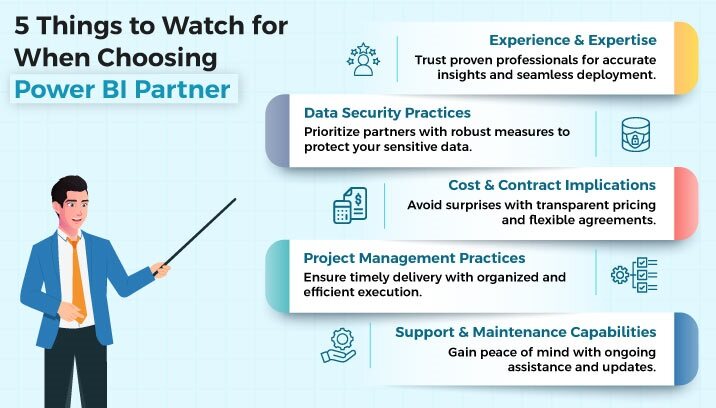 5 Things to Watch for When Choosing Power BI Partner

Experience & Expertise
Trust proven professionals for accurate insights and seamless deployment.

Data Security Practices
Prioritize partners with robust measures to protect your sensitive data.

Cost & Contract Implications
Avoid surprises with transparent pricing and flexible agreements.

Project Management Practices
Ensure timely delivery with organized and efficient execution.

Support & Maintenance Capabilities
Gain peace of mind with ongoing assistance and updates.